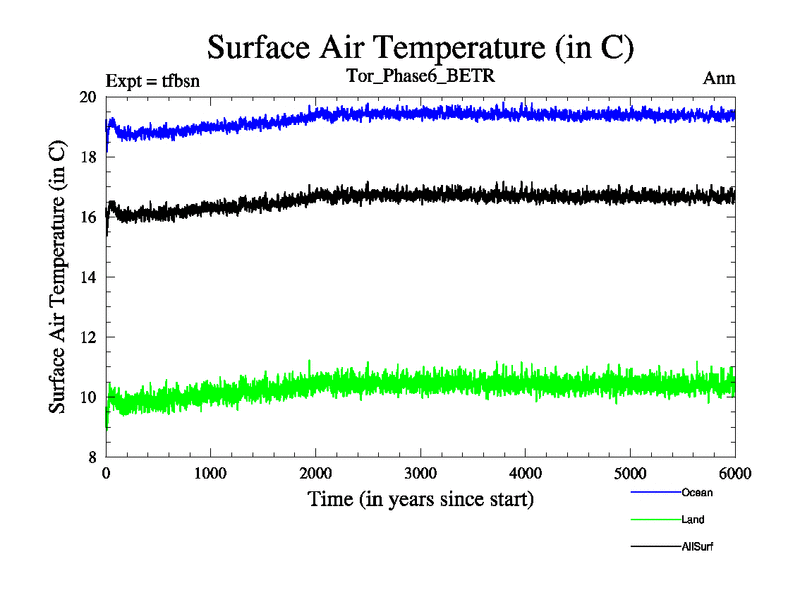 Surface Air Temperature (in C)

Expt = tfbsn

Tor_Phase6_BETR

Ann

Surface Air Temperature (in C)

20
18
16
14
12
10
8

0 1000 2000 3000 4000 5000 6000

Time (in years since start)

Ocean

Land

AllSurf